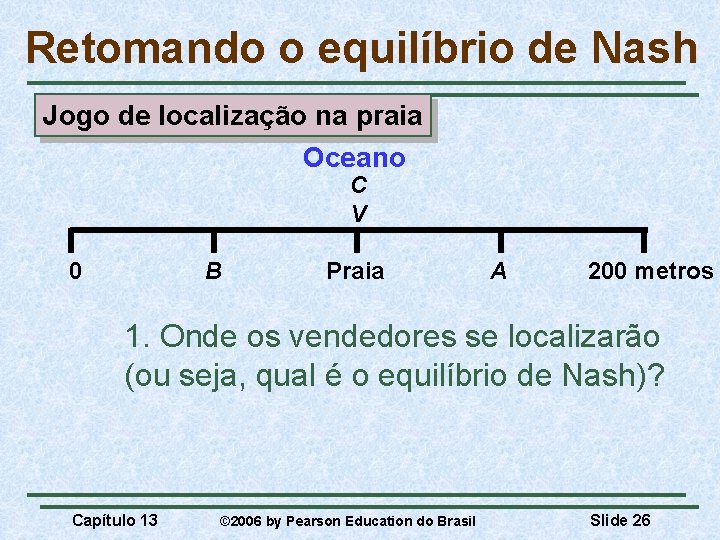 Retomando o equilíbrio de Nash

Jogo de localização na praia

Oceano

C
V

0 B Praia A 200 metros

1. Onde os vendedores se localizarão (ou seja, qual é o equilíbrio de Nash)?

Capítulo 13 ©2006 by Pearson Education do Brasil Slide 26